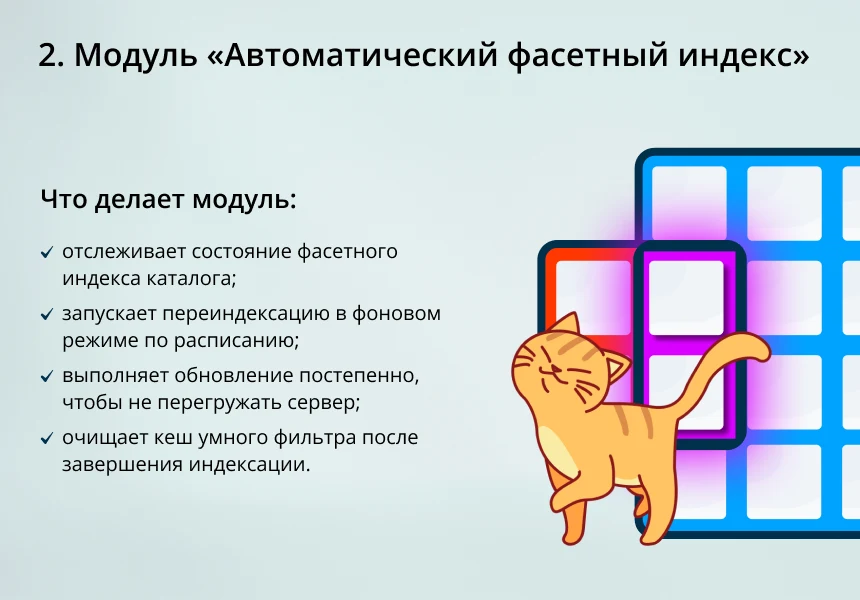 2. Модуль «Автоматический фасетный индекс»

Что делает модуль:

✓ отслеживает состояние фасетного индекса каталога;

✓ запускает переиндексацию в фоновом режиме по расписанию;

✓ выполняет обновление постепенно, чтобы не перегружать сервер;

✓ очищает кеш умного фильтра после завершения индексации.